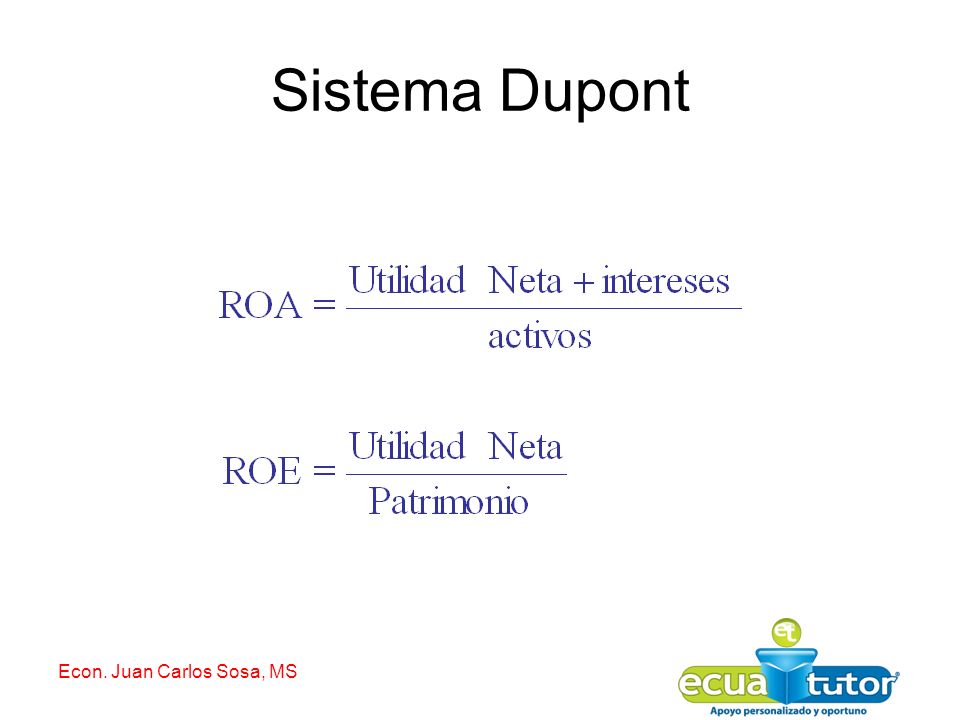 Sistema Dupont

$ROA = \frac{\text{Utilidad Neta} + \text{intereses}}{\text{activos}}$

$ROE = \frac{\text{Utilidad Neta}}{\text{Patrimonio}}$

Econ. Juan Carlos Sosa, MS

et
ecua tutor
Apoyo personalizado y oportuno